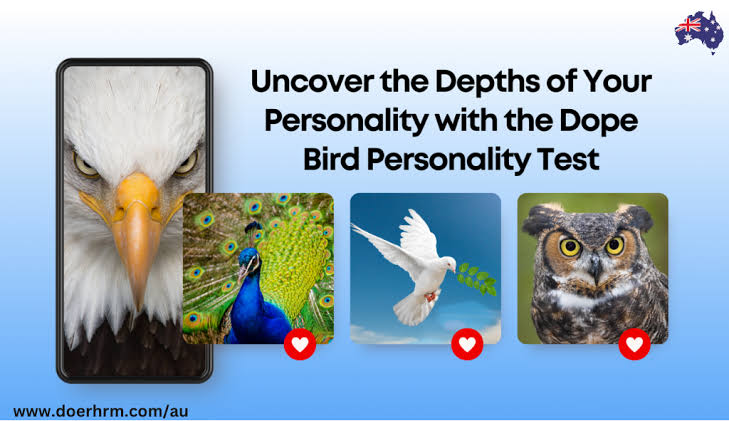 Uncover the Depths of Your Personality with the Dope Bird Personality Test

www.doerhrm.com/au